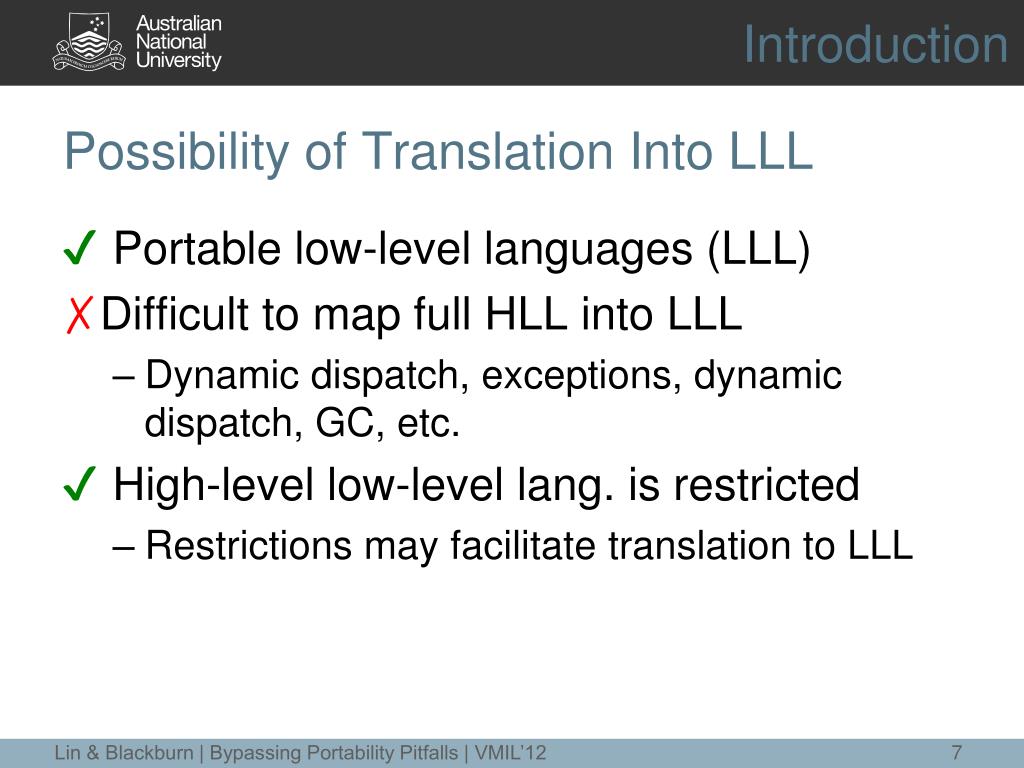 Australian National University

Introduction

Possibility of Translation Into LLL

✓ Portable low-level languages (LLL)

✗ Difficult to map full HLL into LLL

– Dynamic dispatch, exceptions, dynamic dispatch, GC, etc.

✓ High-level low-level lang. is restricted

– Restrictions may facilitate translation to LLL

Lin & Blackburn | Bypassing Portability Pitfalls | VMIL'12

7